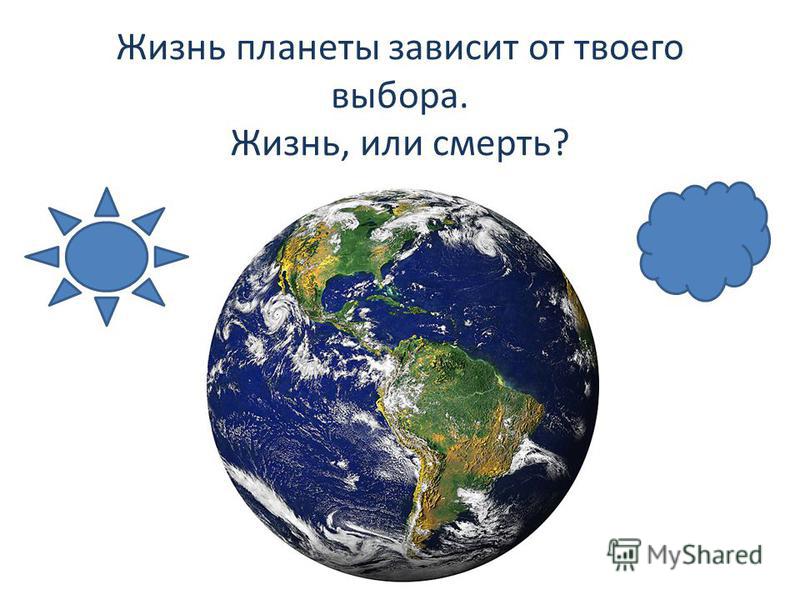 Жизнь планеты зависит от твоего выбора.
Жизнь, или смерть?

MyShared